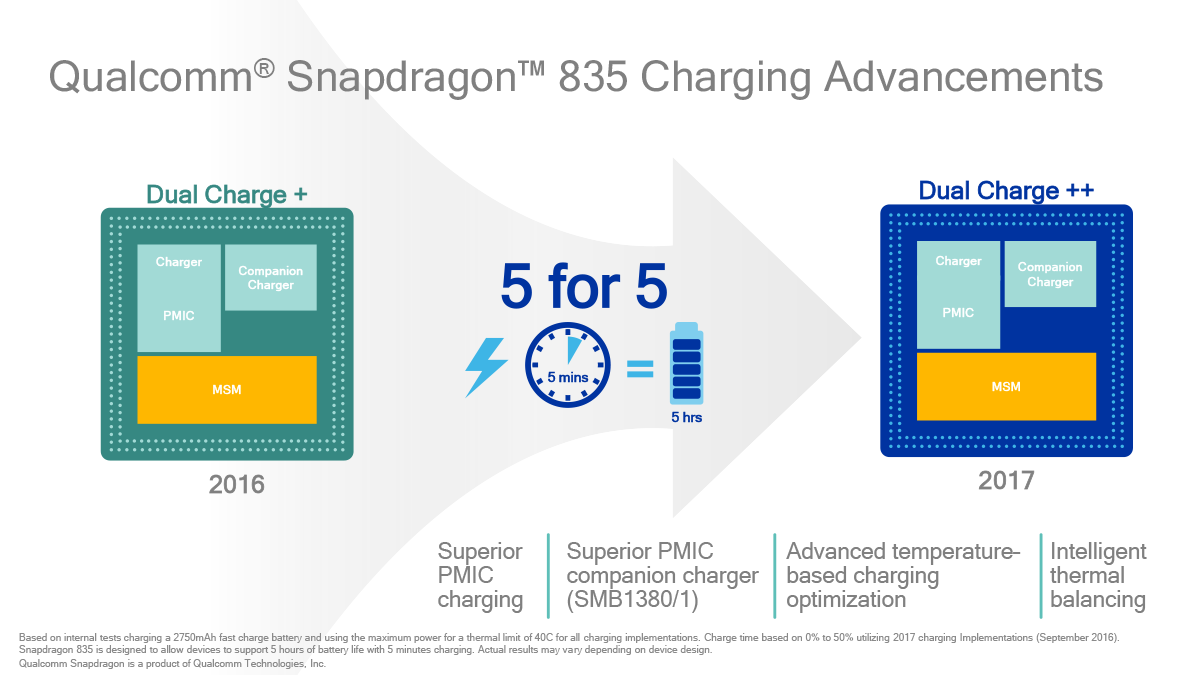 Qualcomm® Snapdragon™ 835 Charging Advancements

Dual Charge +

Charger

PMIC

Companion Charger

MSM

2016

5 for 5

5 mins

=

5 hrs

Dual Charge ++

Charger

PMIC

Companion Charger

MSM

2017

Superior PMIC charging

Superior PMIC companion charger (SMB1380/1)

Advanced temperature-based charging optimization

Intelligent thermal balancing

Based on internal tests charging a 2750mAh fast charge battery and using the maximum power for a thermal limit of 40C for all charging implementations. Charge time based on 0% to 50% utilizing 2017 charging Implementations (September 2016). Snapdragon 835 is designed to allow devices to support 5 hours of battery life with 5 minutes charging. Actual results may vary depending on device design.
Qualcomm Snapdragon is a product of Qualcomm Technologies, Inc.